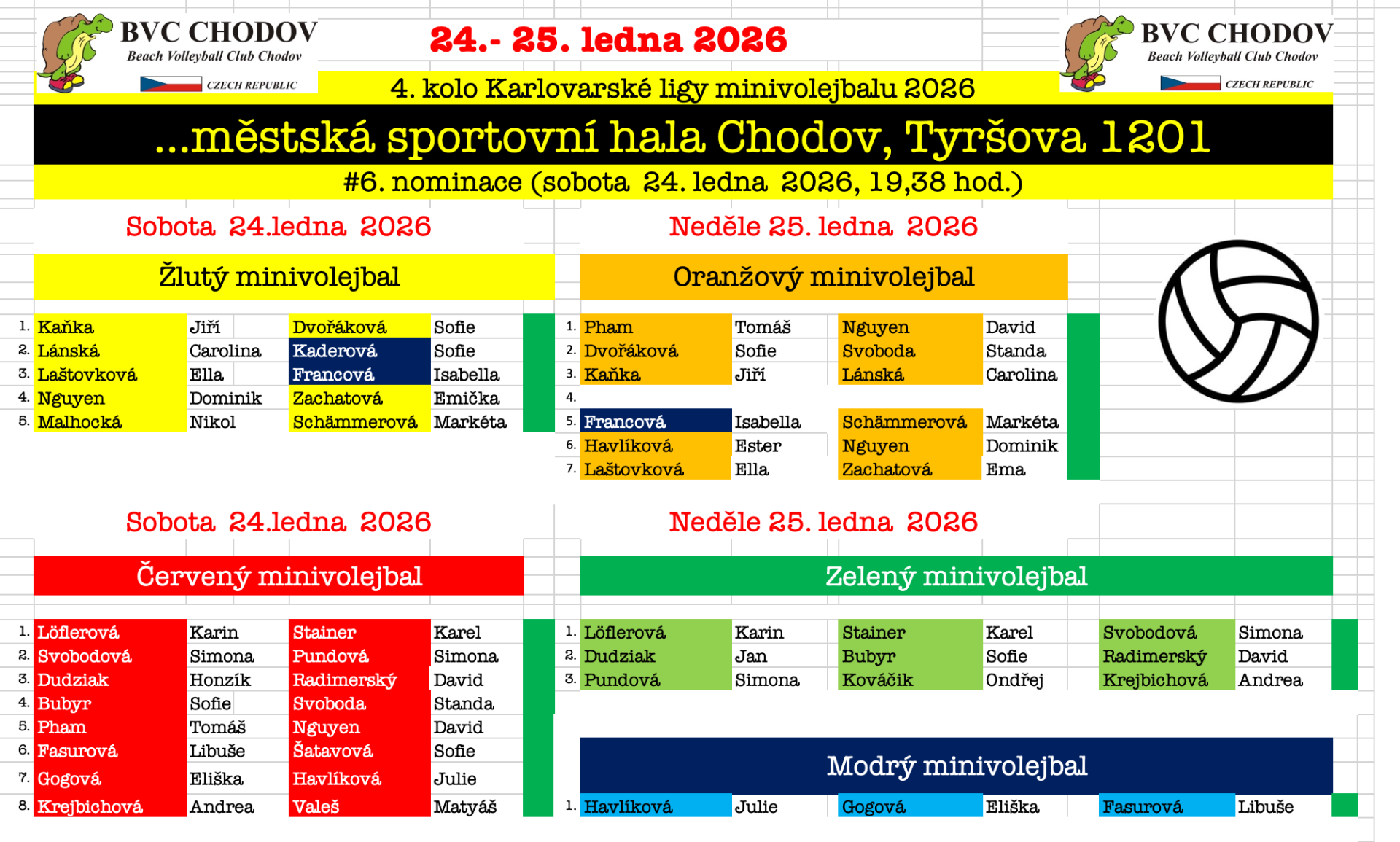 BVC CHODOV
Beach Volleyball Club Chodov
CZECH REPUBLIC

24.- 25. ledna 2026

BVC CHODOV
Beach Volleyball Club Chodov
CZECH REPUBLIC

4. kolo Karlovarské ligy minivolejbalu 2026

...městská sportovní hala Chodov, Tyršova 1201

#6. nominace (sobota 24. ledna 2026, 19,38 hod.)

Sobota 24.ledna 2026

Žlutý minivolejbal

| | | | | |
|---|---|---|---|---|
| 1. | Kaňka | Jiří | Dvořáková | Sofie |
| 2. | Lánská | Carolina | Kaderová | Sofie |
| 3. | Laštovková | Ella | Francová | Isabella |
| 4. | Nguyen | Dominik | Zachatová | Emička |
| 5. | Malhocká | Nikol | Schämmerová | Markéta |

Neděle 25. ledna 2026

Oranžový minivolejbal

| | | | | |
|---|---|---|---|---|
| 1. | Pham | Tomáš | Nguyen | David |
| 2. | Dvořáková | Sofie | Svoboda | Standa |
| 3. | Kaňka | Jiří | Lánská | Carolina |
| 4. | | | | |
| 5. | Francová | Isabella | Schämmerová | Markéta |
| 6. | Havlíková | Ester | Nguyen | Dominik |
| 7. | Laštovková | Ella | Zachatová | Ema |

Sobota 24.ledna 2026

Červený minivolejbal

| | | | | |
|---|---|---|---|---|
| 1. | Löflerová | Karin | Stainer | Karel |
| 2. | Svobodová | Simona | Pundová | Simona |
| 3. | Dudziak | Honzík | Radimerský | David |
| 4. | Bubyr | Sofie | Svoboda | Standa |
| 5. | Pham | Tomáš | Nguyen | David |
| 6. | Fasurová | Libuše | Šatavová | Sofie |
| 7. | Gogová | Eliška | Havlíková | Julie |
| 8. | Krejbichová | Andrea | Valeš | Matyáš |

Neděle 25. ledna 2026

Zelený minivolejbal

| | | | | | | |
|---|---|---|---|---|---|---|
| 1. | Löflerová | Karin | Stainer | Karel | Svobodová | Simona |
| 2. | Dudziak | Jan | Bubyr | Sofie | Radimerský | David |
| 3. | Pundová | Simona | Kováčik | Ondřej | Krejbichová | Andrea |

Modrý minivolejbal

| | | | | | | |
|---|---|---|---|---|---|---|
| 1. | Havlíková | Julie | Gogová | Eliška | Fasurová | Libuše |